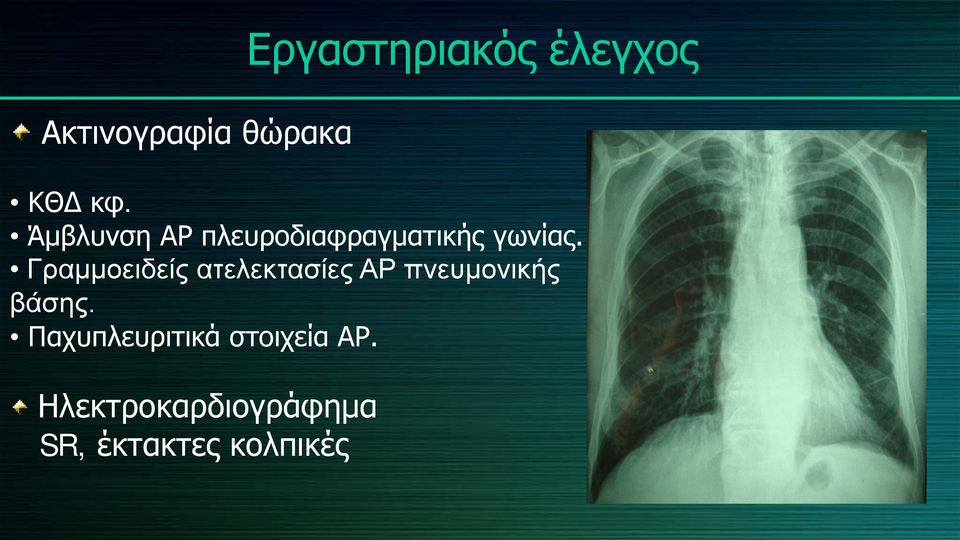 Εργαστηριακός έλεγχος

Ακτινογραφία θώρακα

• ΚΘΔ κφ.
• Άμβλυνση ΑΡ πλευροδιαφραγματικής γωνίας.
• Γραμμοειδείς ατελεκτασίες ΑΡ πνευμονικής βάσης.
• Παχυπλευριτικά στοιχεία ΑΡ.

Ηλεκτροκαρδιογράφημα
SR, έκτακτες κολπικές